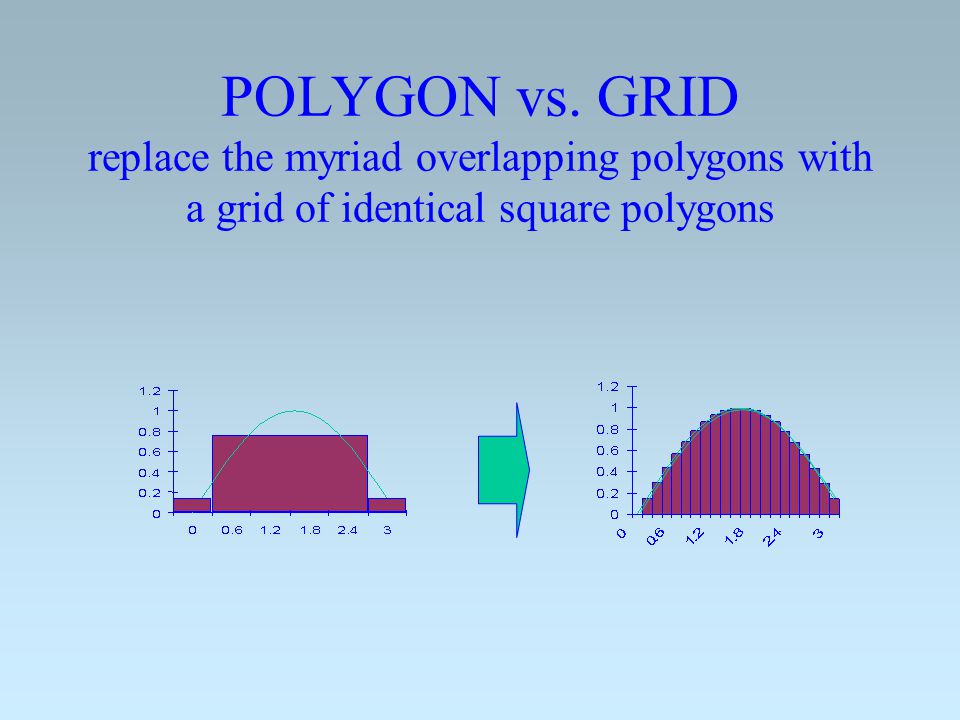 POLYGON vs. GRID
replace the myriad overlapping polygons with a grid of identical square polygons

1.2
1
0.8
0.6
0.4
0.2
0
0
0.6
1.2
1.8
2.4
3

1.2
1
0.8
0.6
0.4
0.2
0
0
0.6
1.2
1.8
2.4
3